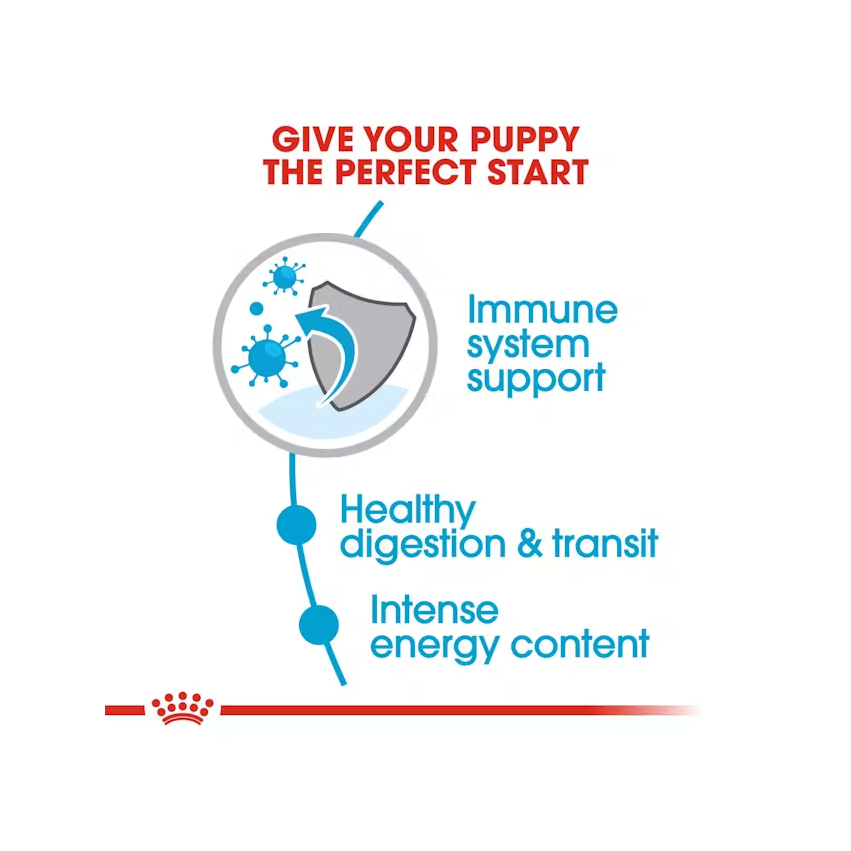 GIVE YOUR PUPPY THE PERFECT START

Immune system support

Healthy digestion & transit

Intense energy content